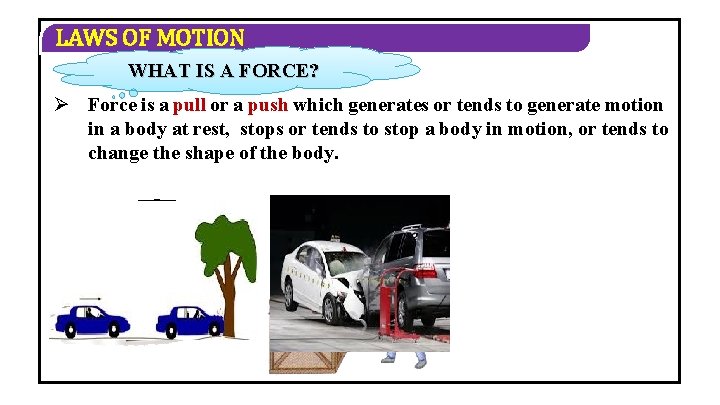 LAWS OF MOTION

WHAT IS A FORCE?

➢ Force is a pull or a push which generates or tends to generate motion in a body at rest, stops or tends to stop a body in motion, or tends to change the shape of the body.